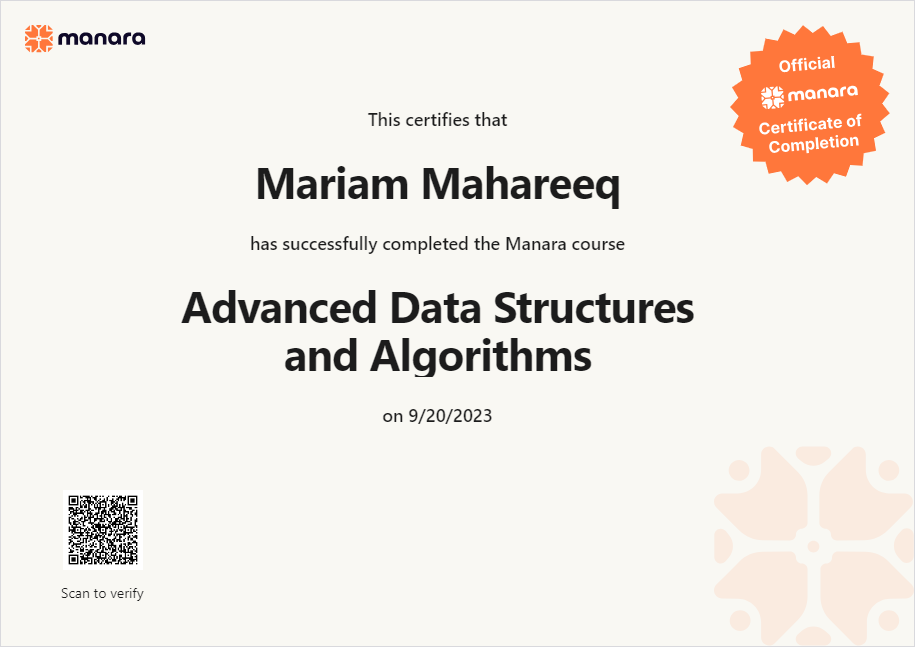 manara

Official
manara
Certificate of Completion

This certifies that

Mariam Mahareeq

has successfully completed the Manara course

Advanced Data Structures and Algorithms

on 9/20/2023

Scan to verify